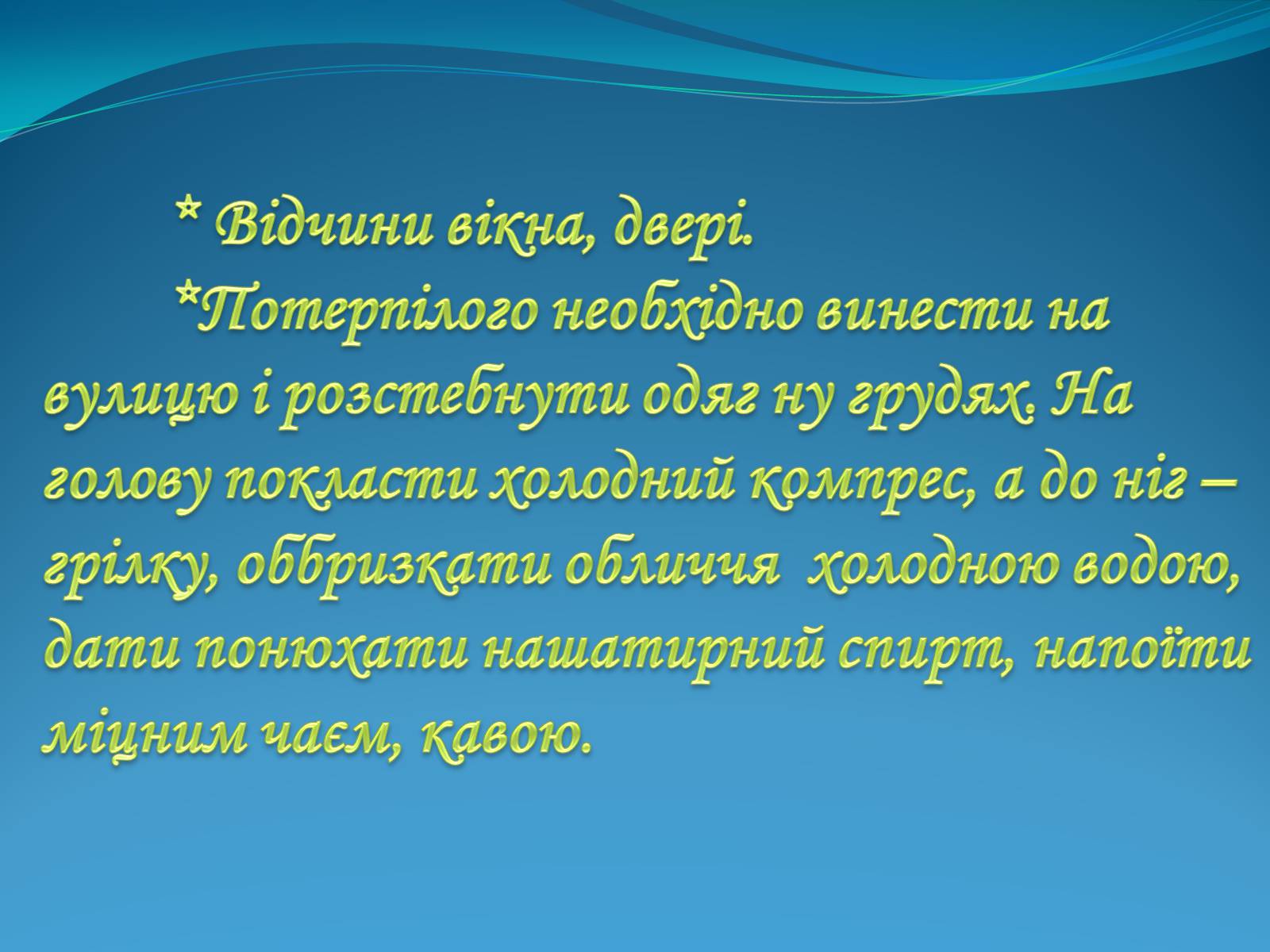 * Відчини вікна, двері.

*Потерпілого необхідно винести на вулицю і розстебнути одяг ну грудях. На голову покласти холодний компрес, а до ніг – грілку, оббризкати обличчя холодною водою, дати понюхати нашатирний спирт, напоїти міцним чаєм, кавою.